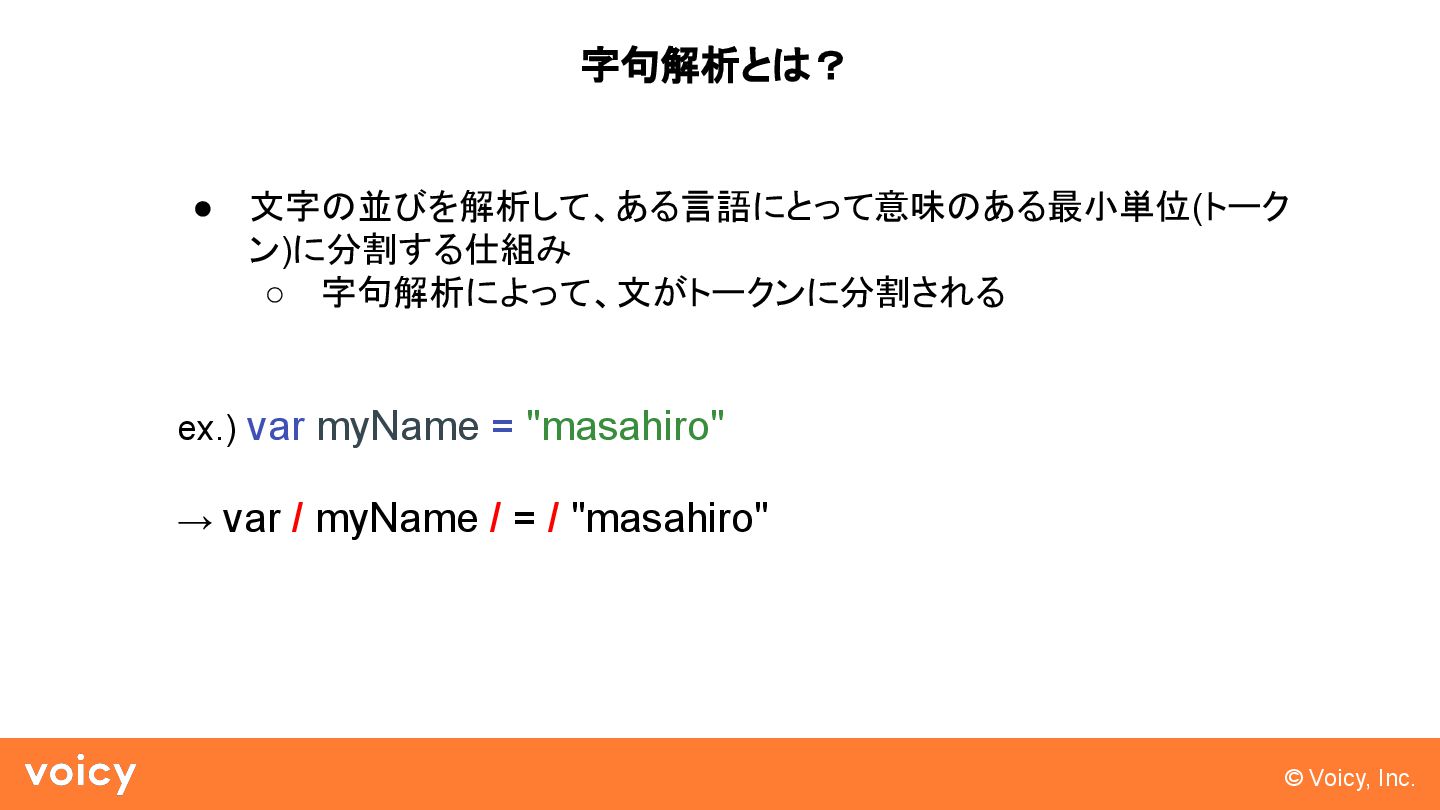 字句解析とは？

● 文字の並びを解析して、ある言語にとって意味のある最小単位(トークン)に分割する仕組み
 ○ 字句解析によって、文がトークンに分割される

ex.) var myName = "masahiro"

→ var / myName / = / "masahiro"

voicy

© Voicy, Inc.